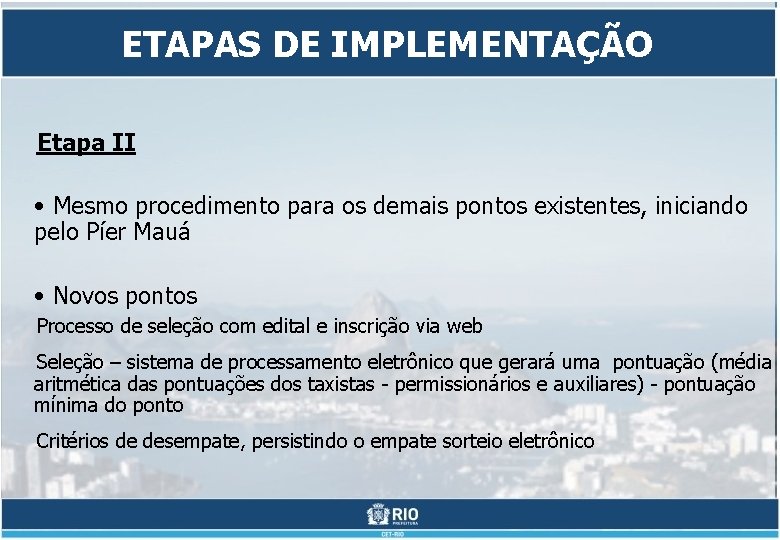 ETAPAS DE IMPLEMENTAÇÃO

Etapa II

• Mesmo procedimento para os demais pontos existentes, iniciando pelo Píer Mauá

• Novos pontos

Processo de seleção com edital e inscrição via web

Seleção – sistema de processamento eletrônico que gerará uma pontuação (média aritmética das pontuações dos taxistas - permissionários e auxiliares) - pontuação mínima do ponto

Critérios de desempate, persistindo o empate sorteio eletrônico

RIO PREFEITURA

CET-RIO